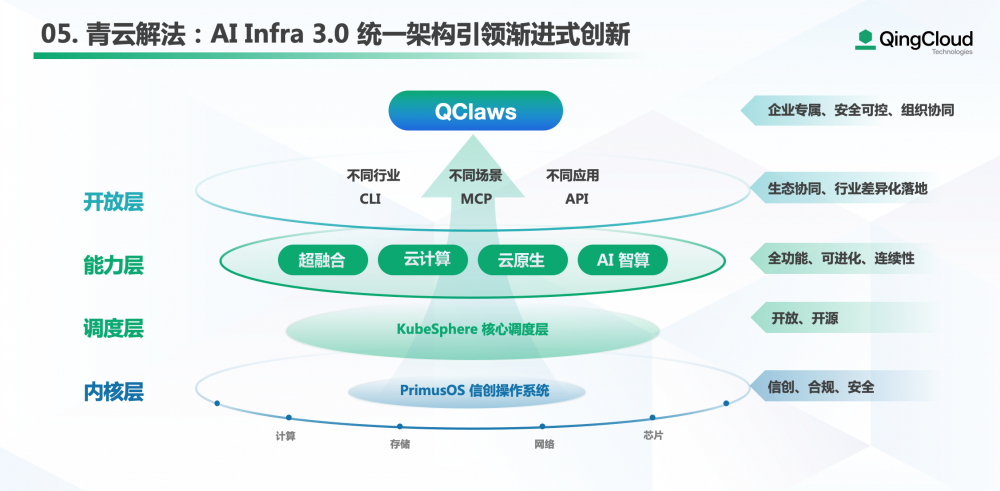 05. 青云解法：AI Infra 3.0 统一架构引领渐进式创新

QingCloud
Technologies

QClaws

企业专属、安全可控、组织协同

开放层

不同行业
CLI

不同场景
MCP

不同应用
API

生态协同、行业差异化落地

能力层

超融合

云计算

云原生

AI 智算

全功能、可进化、连续性

调度层

KubeSphere 核心调度层

开放、开源

内核层

PrimusOS 信创操作系统

信创、合规、安全

计算

存储

网络

芯片